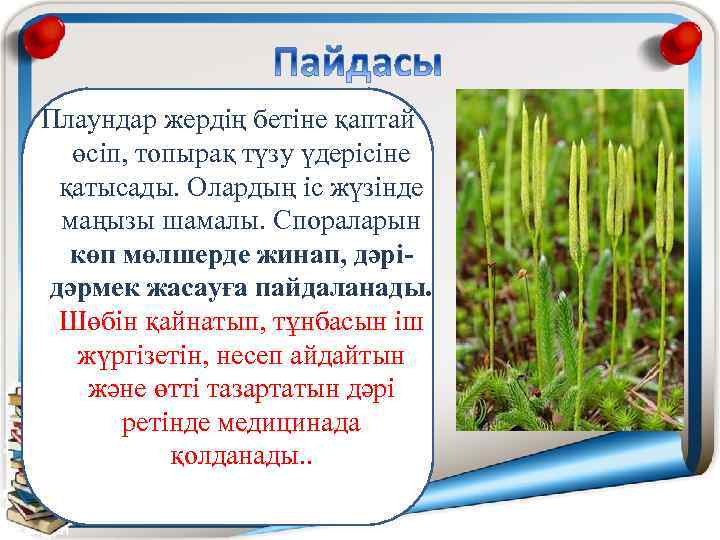 Пайдасы

Плаундар жердің бетіне қаптай өсіп, топырақ түзу үдерісіне қатысады. Олардың іс жүзінде маңызы шамалы. Спораларын көп мөлшерде жинап, дәрі-дәрмек жасауға пайдаланады. Шөбін қайнатып, тұнбасын іш жүргізетін, несеп айдайтын және өтті тазартатын дәрі ретінде медицинада қолданады..